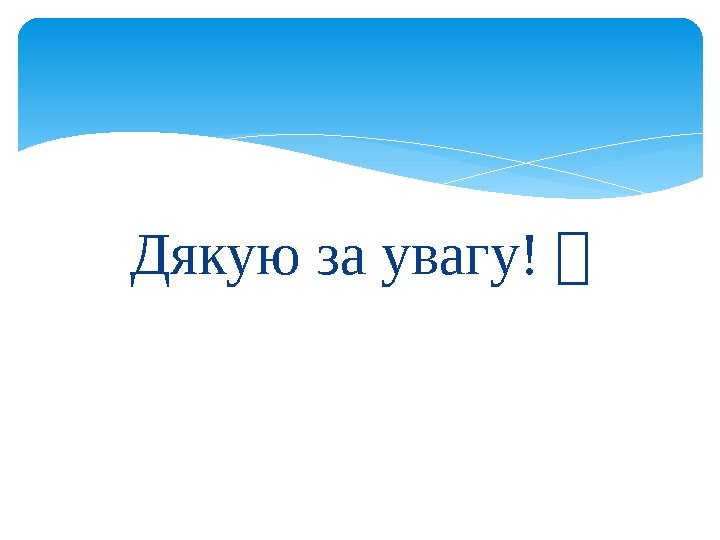 Дякую за увагу!